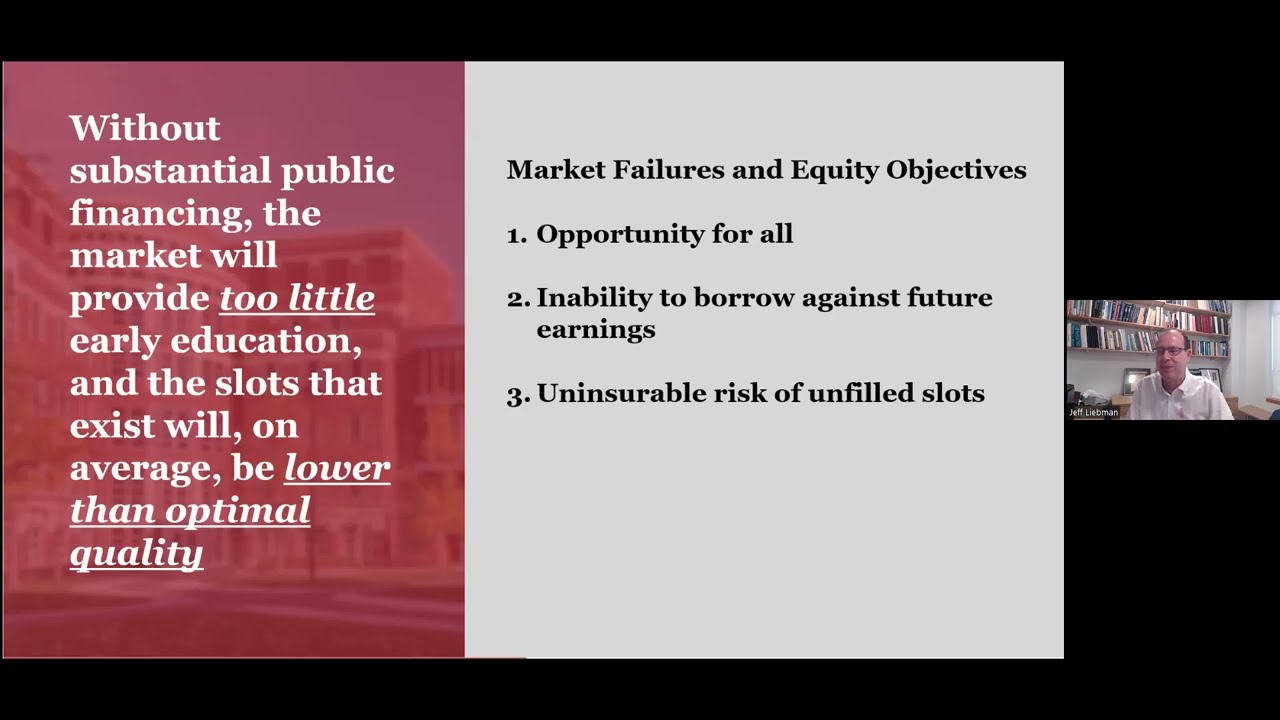 Without substantial public financing, the market will provide too little early education, and the slots that exist will, on average, be lower than optimal quality

Market Failures and Equity Objectives

1. Opportunity for all

2. Inability to borrow against future earnings

3. Uninsurable risk of unfilled slots

Jeff Liebman